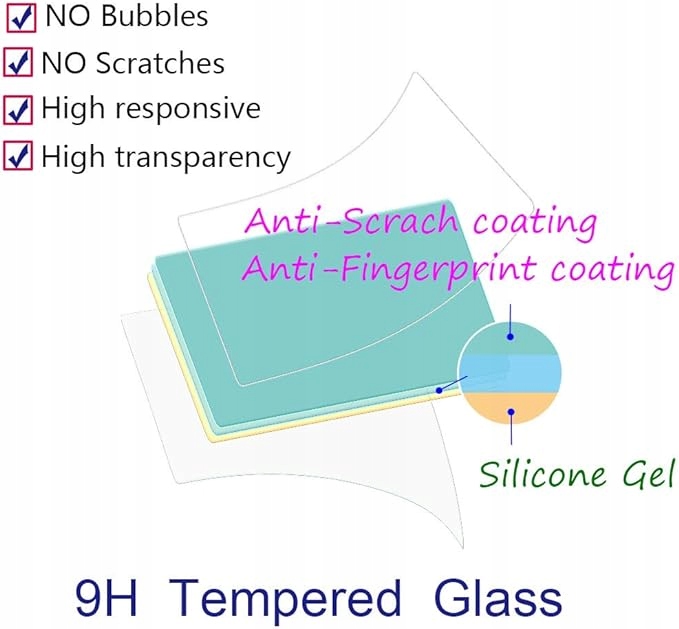 NO Bubbles
NO Scratches
High responsive
High transparency

Anti-Scrach coating
Anti-Fingerprint coating

Silicone Gel

9H Tempered Glass